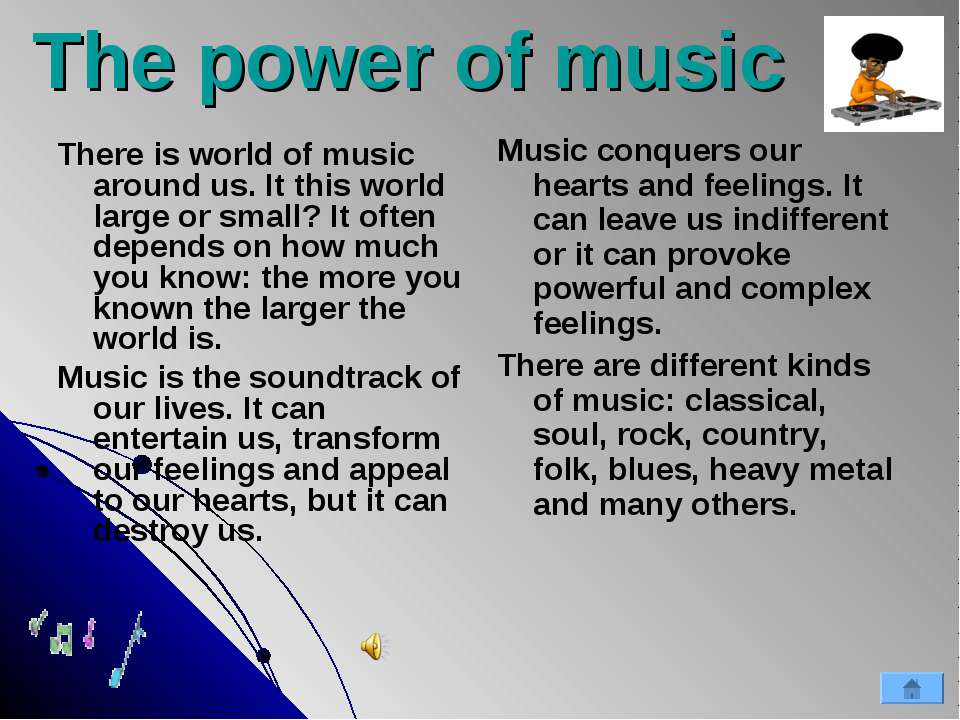 The power of music

There is world of music around us. It this world large or small? It often depends on how much you know: the more you known the larger the world is.

Music is the soundtrack of our lives. It can entertain us, transform our feelings and appeal to our hearts, but it can destroy us.

Music conquers our hearts and feelings. It can leave us indifferent or it can provoke powerful and complex feelings.

There are different kinds of music: classical, soul, rock, country, folk, blues, heavy metal and many others.